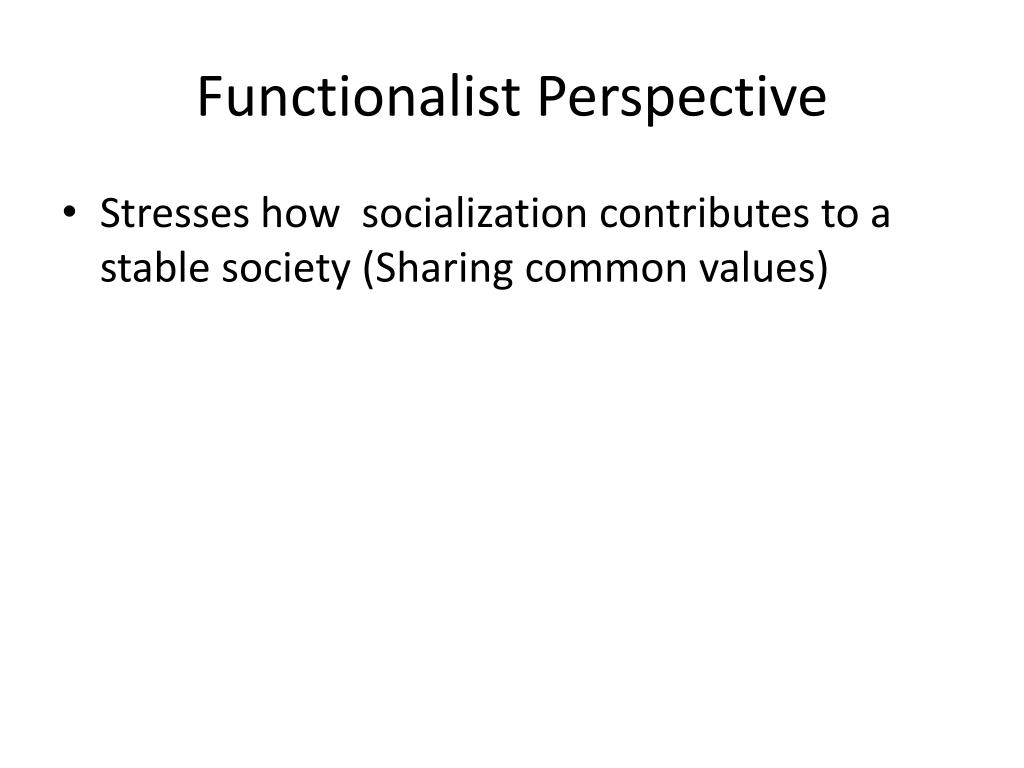 Functionalist Perspective

• Stresses how  socialization contributes to a stable society (Sharing common values)